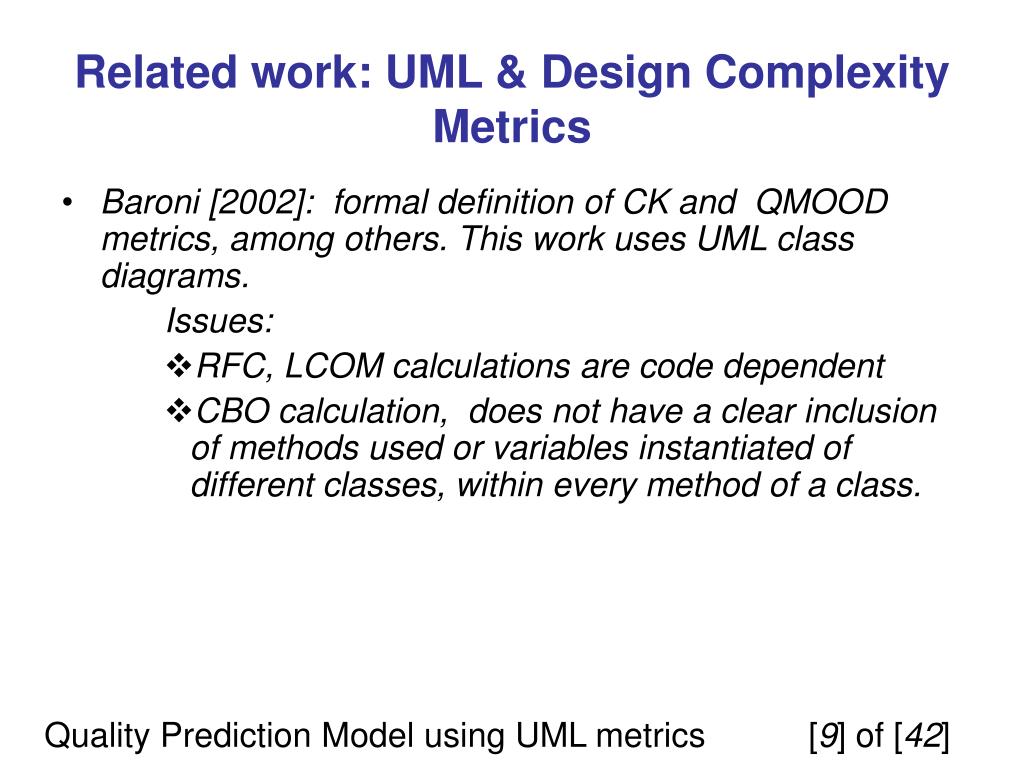 Related work: UML & Design Complexity Metrics

• Baroni [2002]: formal definition of CK and QMOOD metrics, among others. This work uses UML class diagrams.

Issues:

❖RFC, LCOM calculations are code dependent

❖CBO calculation, does not have a clear inclusion of methods used or variables instantiated of different classes, within every method of a class.

Quality Prediction Model using UML metrics [9] of [42]